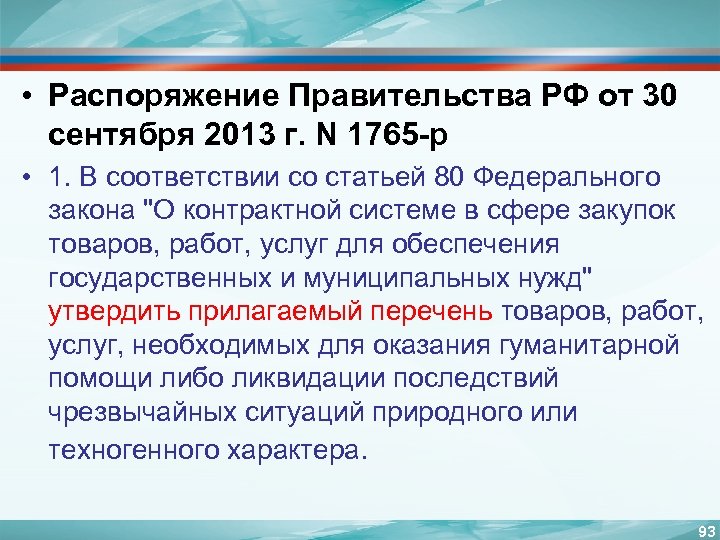 • Распоряжение Правительства РФ от 30 сентября 2013 г. N 1765-р

• 1. В соответствии со статьей 80 Федерального закона "О контрактной системе в сфере закупок товаров, работ, услуг для обеспечения государственных и муниципальных нужд" утвердить прилагаемый перечень товаров, работ, услуг, необходимых для оказания гуманитарной помощи либо ликвидации последствий чрезвычайных ситуаций природного или техногенного характера.

93